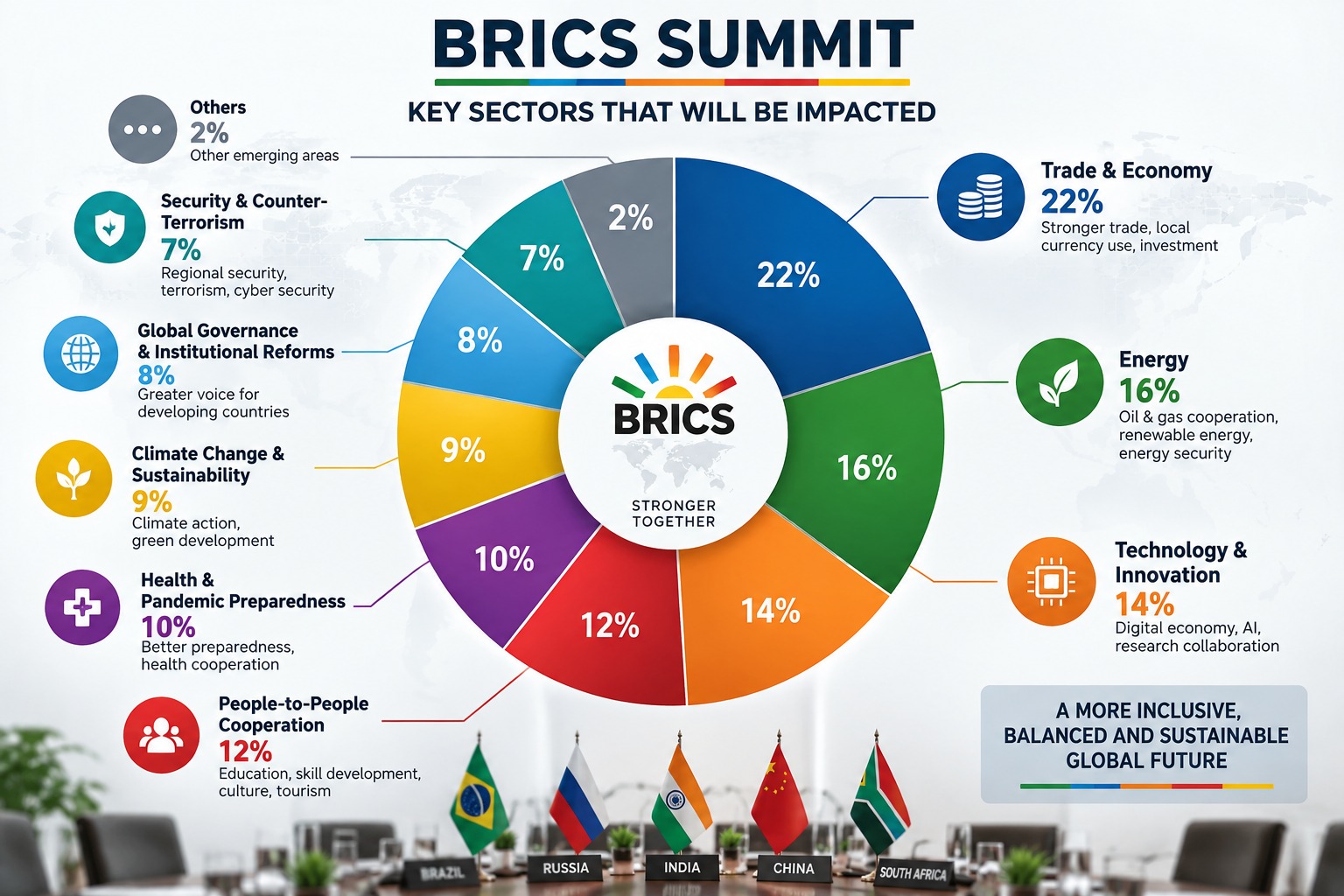 BRICS SUMMIT

KEY SECTORS THAT WILL BE IMPACTED

Others
2%
Other emerging areas

Security & Counter-Terrorism
7%
Regional security, terrorism, cyber security

Global Governance & Institutional Reforms
8%
Greater voice for developing countries

Climate Change & Sustainability
9%
Climate action, green development

Health & Pandemic Preparedness
10%
Better preparedness, health cooperation

People-to-People Cooperation
12%
Education, skill development, culture, tourism

2%
7%
8%
9%
10%
12%
14%
16%
22%

BRICS
STRONGER TOGETHER

Trade & Economy
22%
Stronger trade, local currency use, investment

Energy
16%
Oil & gas cooperation, renewable energy, energy security

Technology & Innovation
14%
Digital economy, AI, research collaboration

A MORE INCLUSIVE, BALANCED AND SUSTAINABLE GLOBAL FUTURE

BRAZIL
RUSSIA
INDIA
CHINA
SOUTH AFRICA